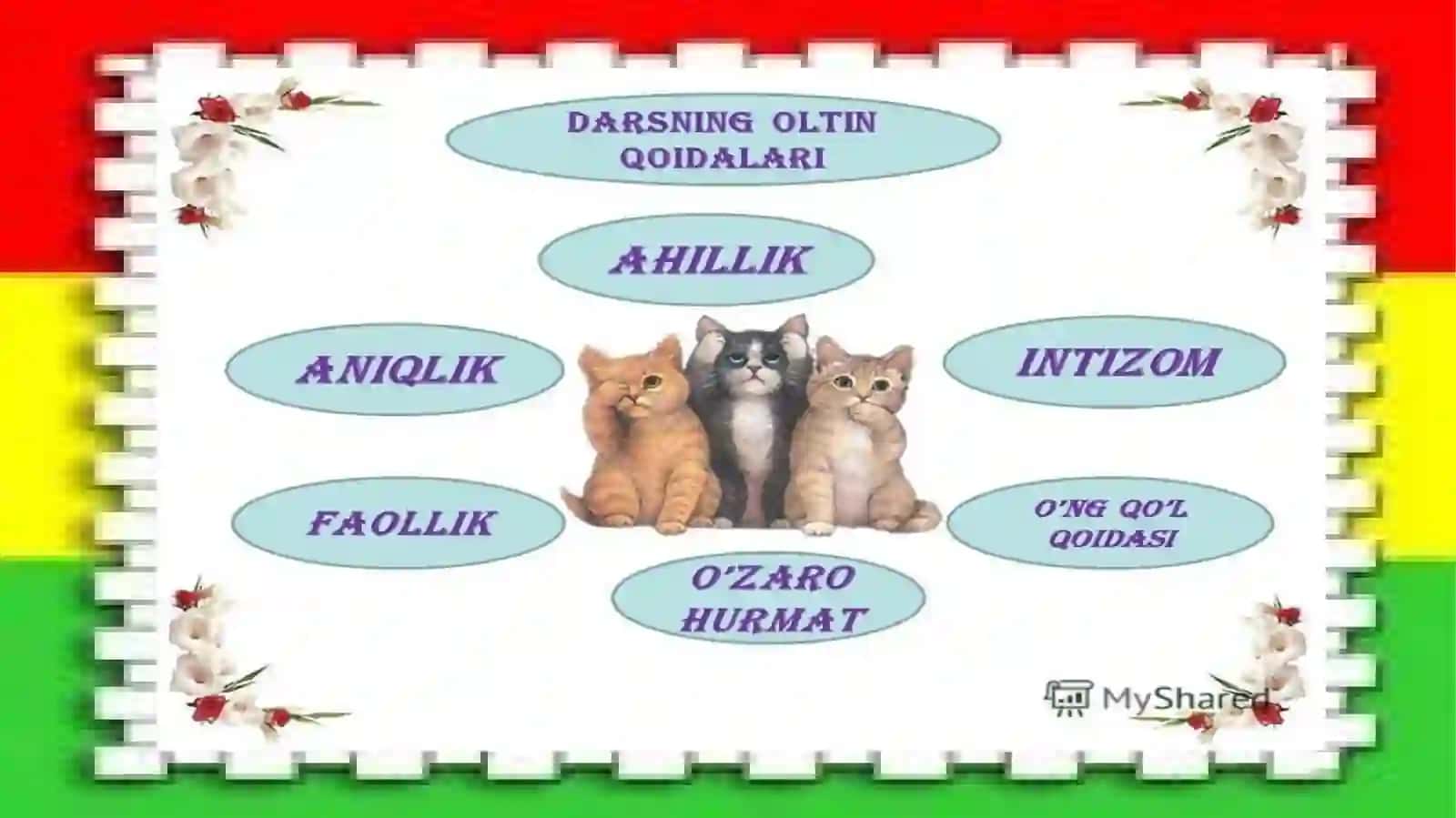 DARSNING OLTIN QOIDALARI

AHILLIK

ANIQLIK

INTIZOM

FAOLLIK

O'NG QO'L QOIDASI

O'ZARO HURMAT

MyShared